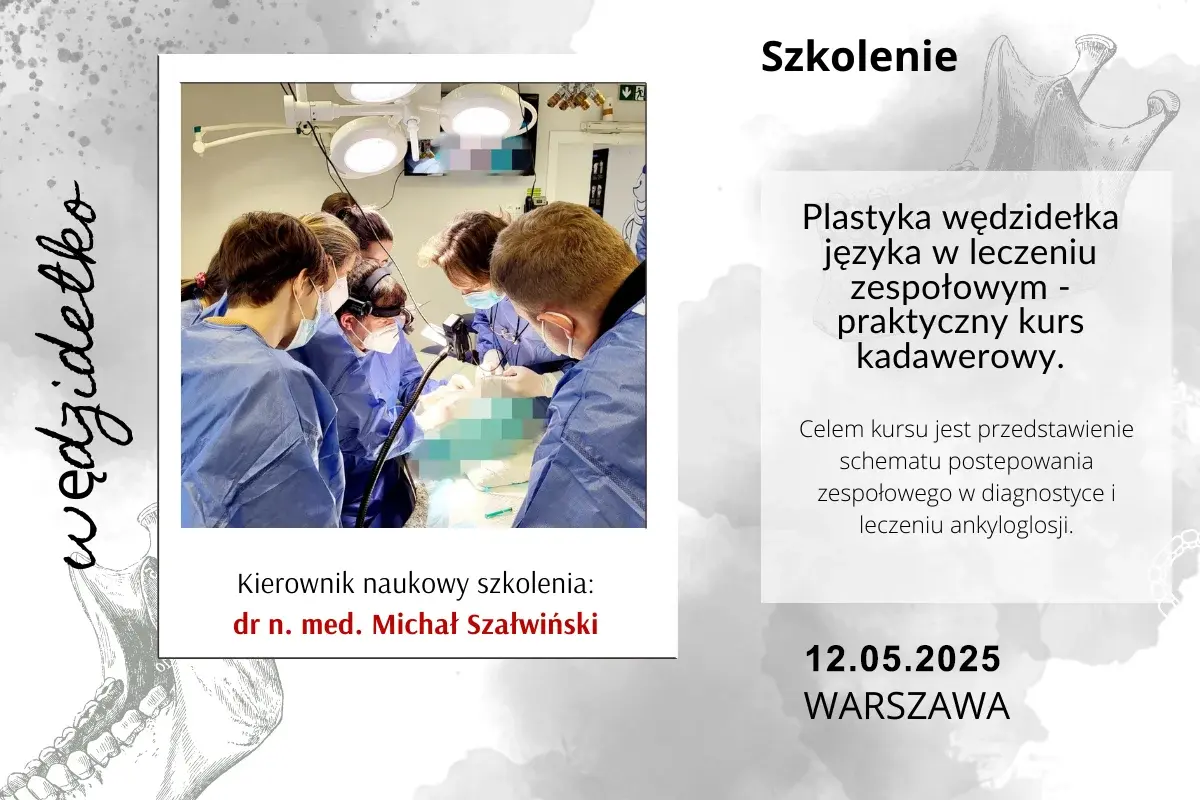 wędzidełko

Kierownik naukowy szkolenia:
dr n. med. Michał Szałwiński

Szkolenie

Plastyka wędzidełka języka w leczeniu zespołowym - praktyczny kurs kadawerowy.

Celem kursu jest przedstawienie schematu postepowania zespołowego w diagnostyce i leczeniu ankyloglosji.

12.05.2025
WARSZAWA